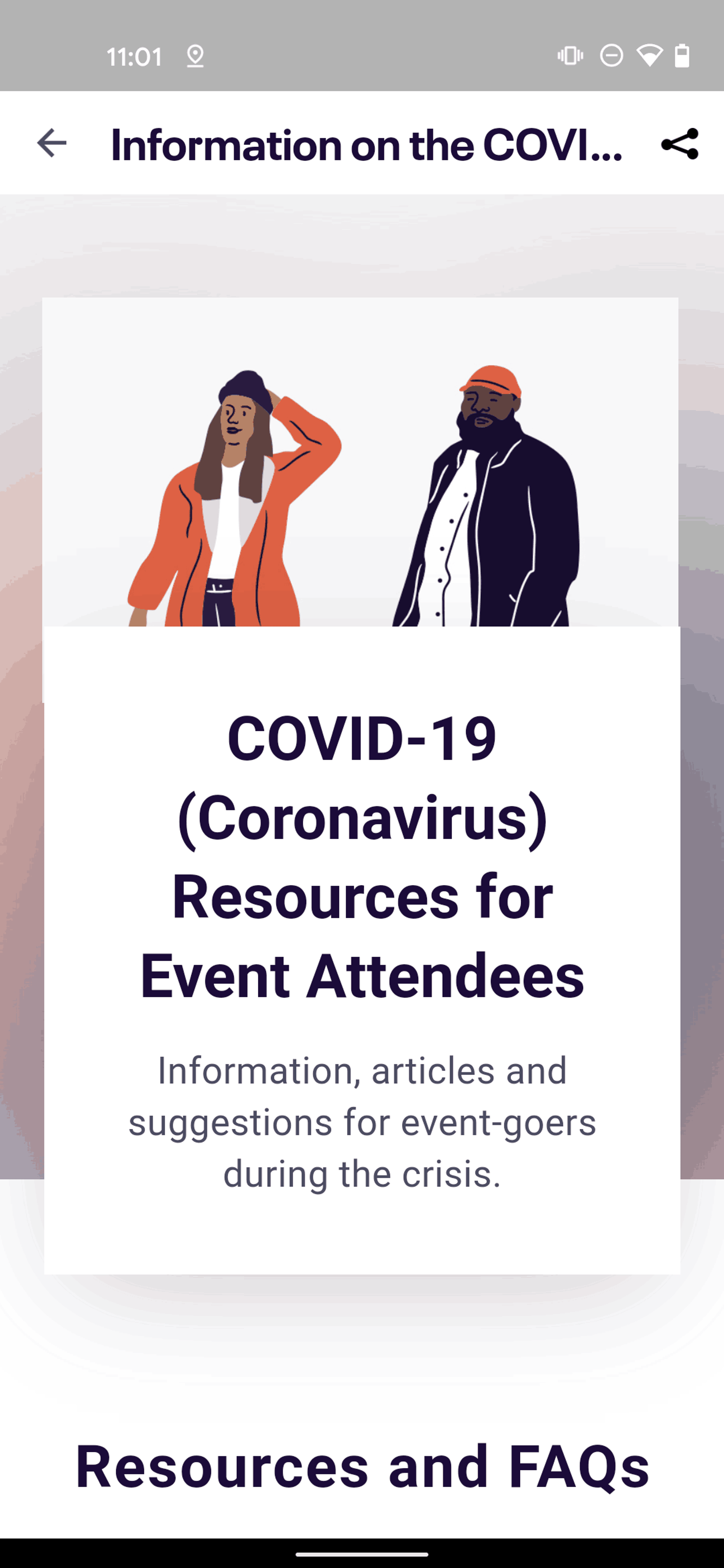 11:01

Information on the COVI...

COVID-19 (Coronavirus) Resources for Event Attendees

Information, articles and suggestions for event-goers during the crisis.

Resources and FAQs